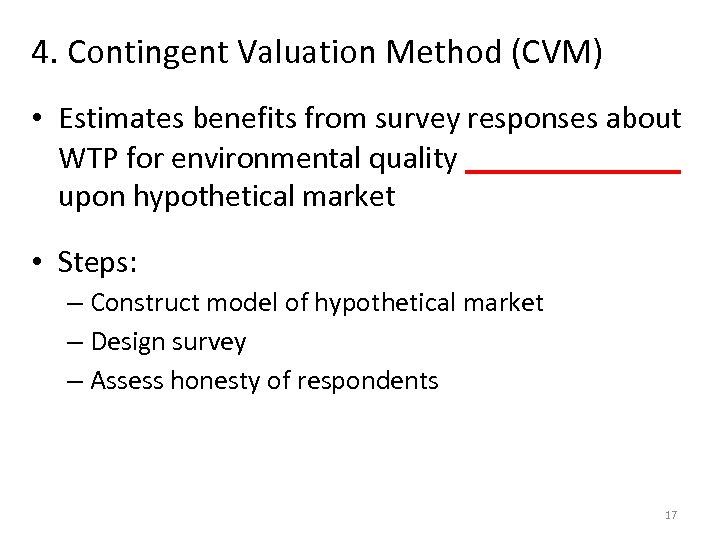 4. Contingent Valuation Method (CVM)

• Estimates benefits from survey responses about WTP for environmental quality ______________ upon hypothetical market

• Steps:
– Construct model of hypothetical market
– Design survey
– Assess honesty of respondents

17